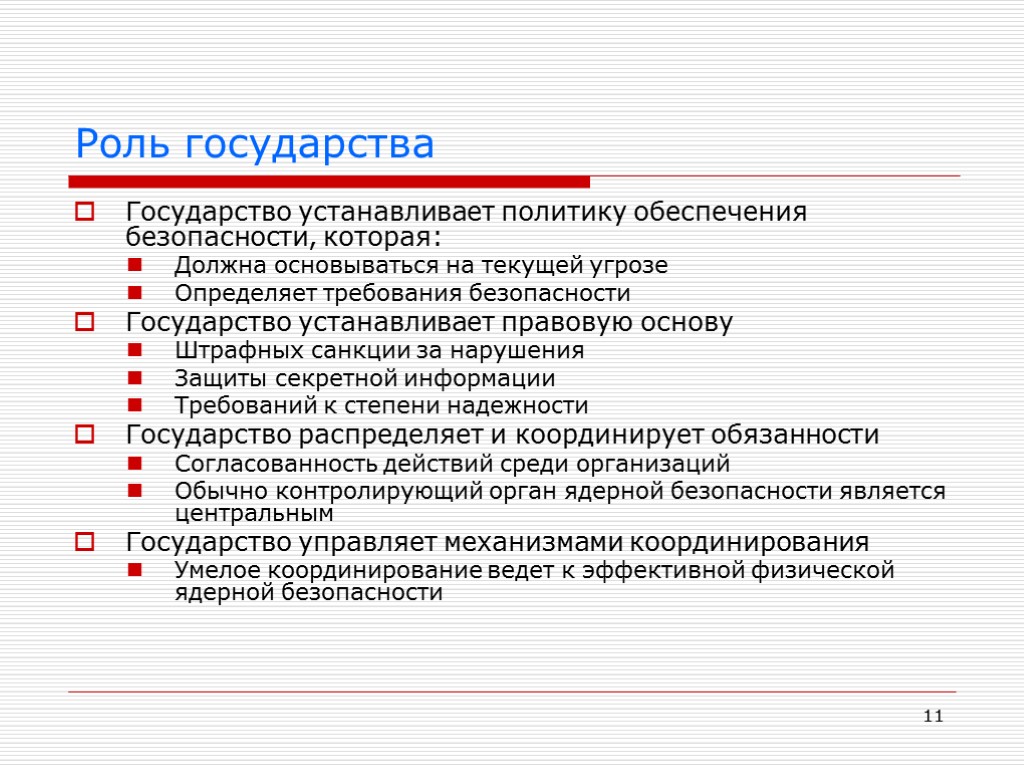 Роль государства

Государство устанавливает политику обеспечения безопасности, которая:

Должна основываться на текущей угрозе

Определяет требования безопасности

Государство устанавливает правовую основу

Штрафных санкции за нарушения

Защиты секретной информации

Требований к степени надежности

Государство распределяет и координирует обязанности

Согласованность действий среди организаций

Обычно контролирующий орган ядерной безопасности является центральным

Государство управляет механизмами координирования

Умелое координирование ведет к эффективной физической ядерной безопасности

11